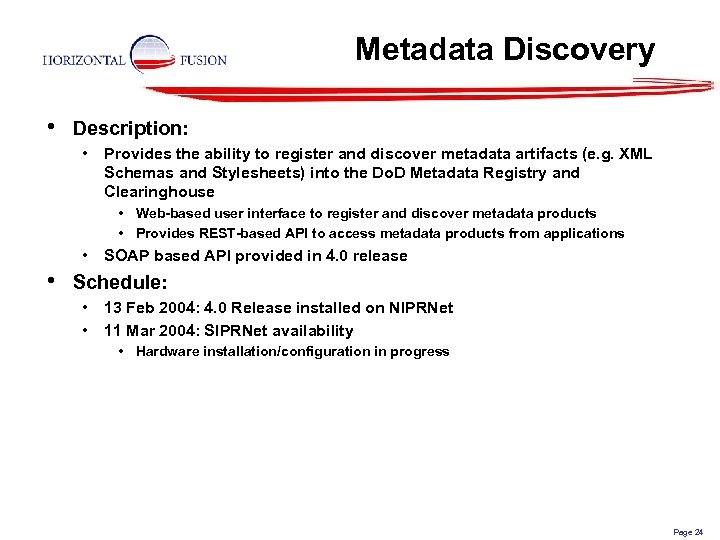 HORIZONTAL FUSION

Metadata Discovery

• Description:
  • Provides the ability to register and discover metadata artifacts (e.g. XML Schemas and Stylesheets) into the DoD Metadata Registry and Clearinghouse
    • Web-based user interface to register and discover metadata products
    • Provides REST-based API to access metadata products from applications
  • SOAP based API provided in 4.0 release
• Schedule:
  • 13 Feb 2004: 4.0 Release installed on NIPRNet
  • 11 Mar 2004: SIPRNet availability
    • Hardware installation/configuration in progress

Page 24